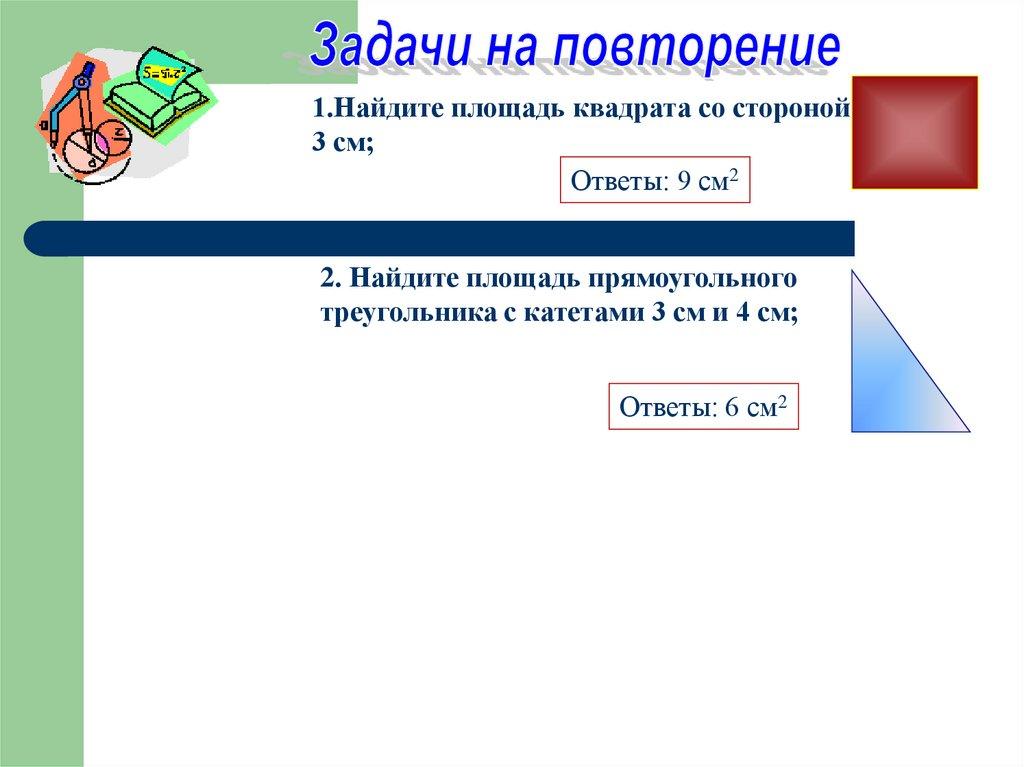 Задачи на повторение

$S=\pi r^2$

1.Найдите площадь квадрата со стороной 3 см;

Ответы: 9 см$^2$

2. Найдите площадь прямоугольного треугольника с катетами 3 см и 4 см;

Ответы: 6 см$^2$